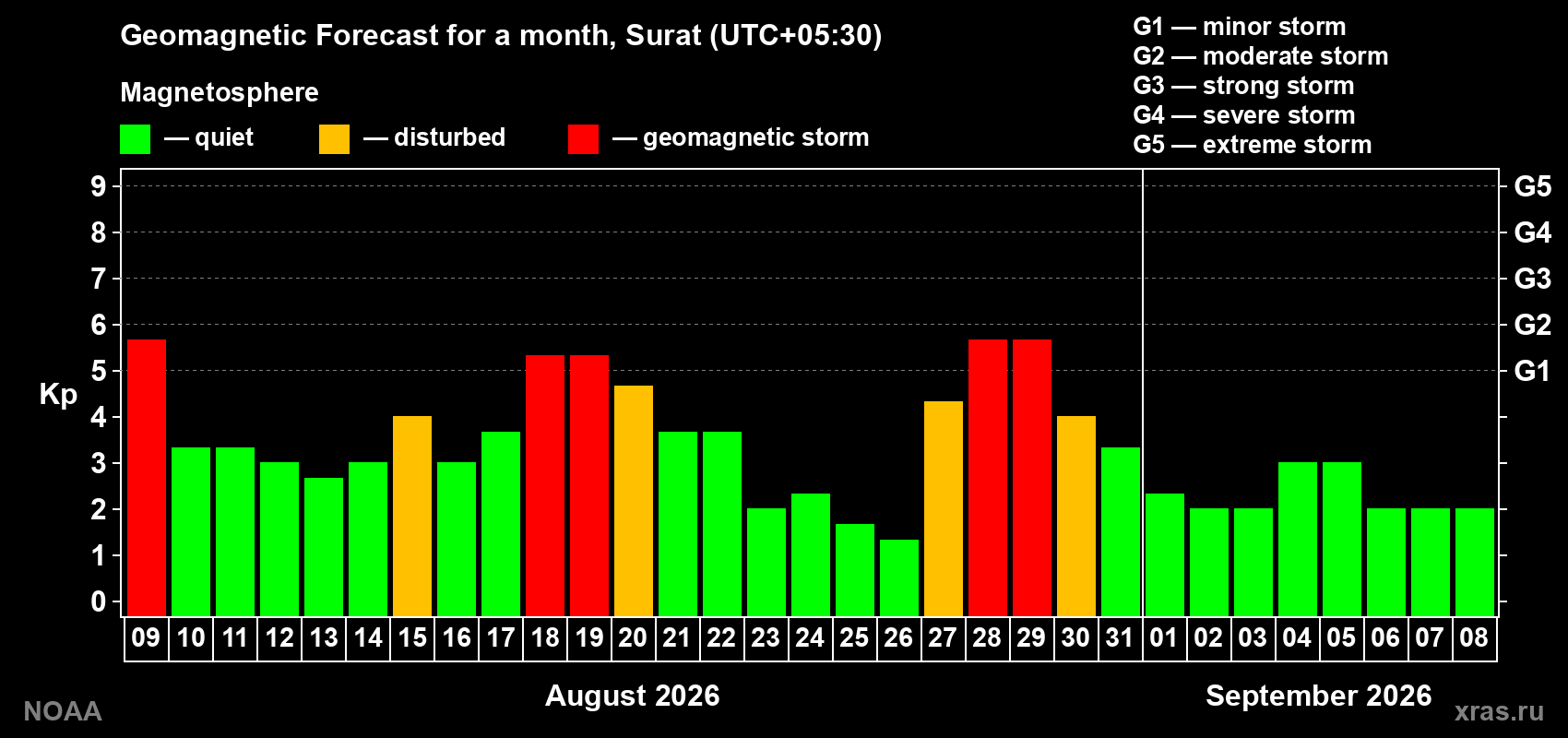 Geomagnetic Forecast for a month, Surat (UTC+05:30)

Magnetosphere

— quiet — disturbed — geomagnetic storm

G1 — minor storm
G2 — moderate storm
G3 — strong storm
G4 — severe storm
G5 — extreme storm

Kp

9 8 7 6 5 4 3 2 1 0

G5 G4 G3 G2 G1

09 10 11 12 13 14 15 16 17 18 19 20 21 22 23 24 25 26 27 28 29 30 31 01 02 03 04 05 06 07 08

August 2026

September 2026

NOAA

xras.ru